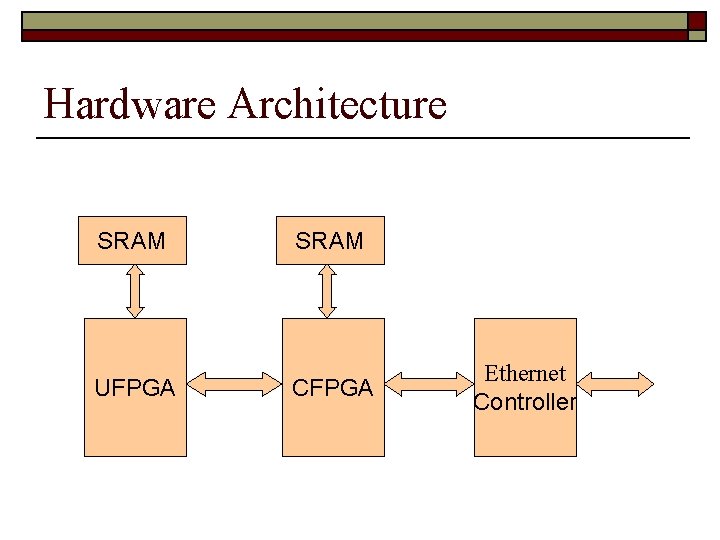 Hardware Architecture

SRAM

SRAM

UFPGA

CFPGA

Ethernet Controller